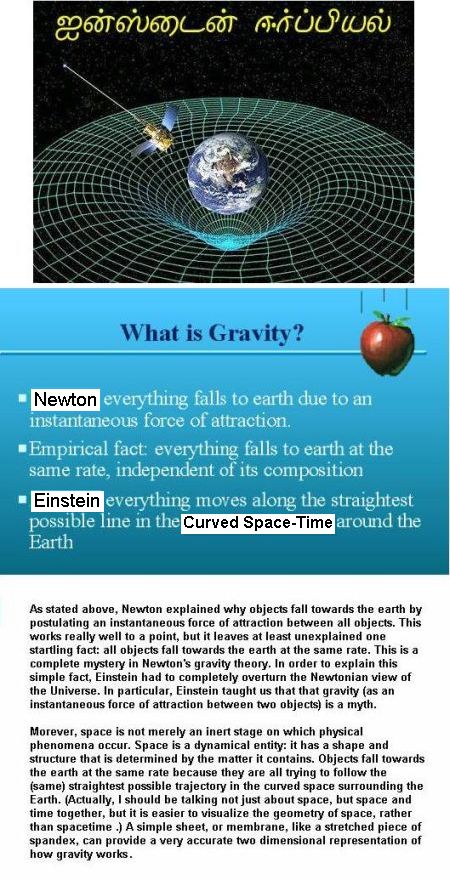 ஐன்ஸ்டைன் ஈர்ப்பியல்

What is Gravity?

▪ Newton everything falls to earth due to an instantaneous force of attraction.

▪ Empirical fact: everything falls to earth at the same rate, independent of its composition

▪ Einstein everything moves along the straightest possible line in the Curved Space-Time around the Earth

As stated above, Newton explained why objects fall towards the earth by postulating an instantaneous force of attraction between all objects. This works really well to a point, but it leaves at least unexplained one startling fact: all objects fall towards the earth at the same rate. This is a complete mystery in Newton's gravity theory. In order to explain this simple fact, Einstein had to completely overturn the Newtonian view of the Universe. In particular, Einstein taught us that that gravity (as an instantaneous force of attraction between two objects) is a myth.

Morever, space is not merely an inert stage on which physical phenomena occur. Space is a dynamical entity: it has a shape and structure that is determined by the matter it contains. Objects fall towards the earth at the same rate because they are all trying to follow the (same) straightest possible trajectory in the curved space surrounding the Earth. (Actually, I should be talking not just about space, but space and time together, but it is easier to visualize the geometry of space, rather than spacetime .) A simple sheet, or membrane, like a stretched piece of spandex, can provide a very accurate two dimensional representation of how gravity works.